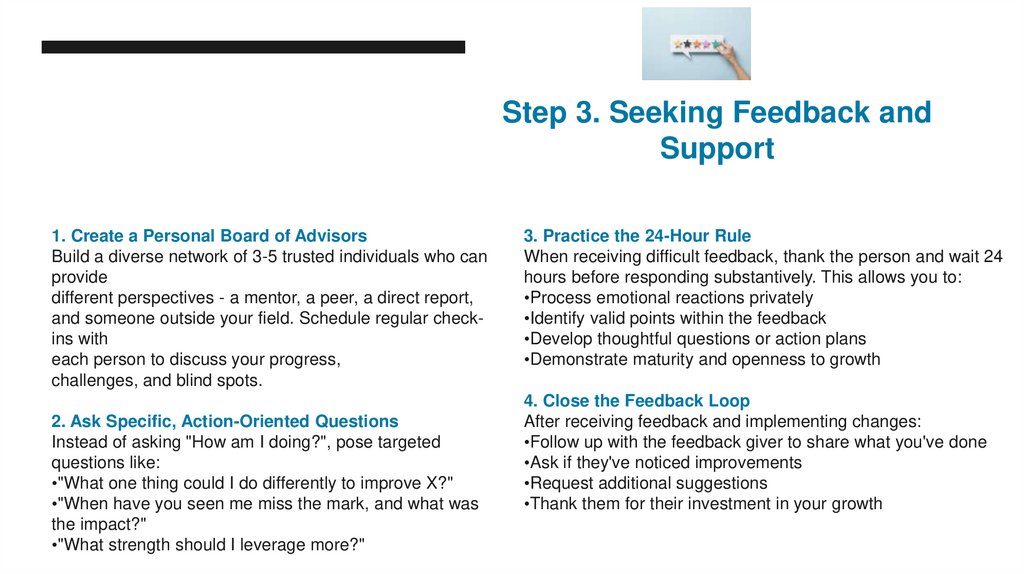 Step 3. Seeking Feedback and Support

1. Create a Personal Board of Advisors
Build a diverse network of 3-5 trusted individuals who can provide
different perspectives - a mentor, a peer, a direct report, and someone outside your field. Schedule regular check-ins with
each person to discuss your progress, challenges, and blind spots.

2. Ask Specific, Action-Oriented Questions
Instead of asking "How am I doing?", pose targeted questions like:
•"What one thing could I do differently to improve X?"
•"When have you seen me miss the mark, and what was the impact?"
•"What strength should I leverage more?"

3. Practice the 24-Hour Rule
When receiving difficult feedback, thank the person and wait 24 hours before responding substantively. This allows you to:
•Process emotional reactions privately
•Identify valid points within the feedback
•Develop thoughtful questions or action plans
•Demonstrate maturity and openness to growth

4. Close the Feedback Loop
After receiving feedback and implementing changes:
•Follow up with the feedback giver to share what you've done
•Ask if they've noticed improvements
•Request additional suggestions
•Thank them for their investment in your growth